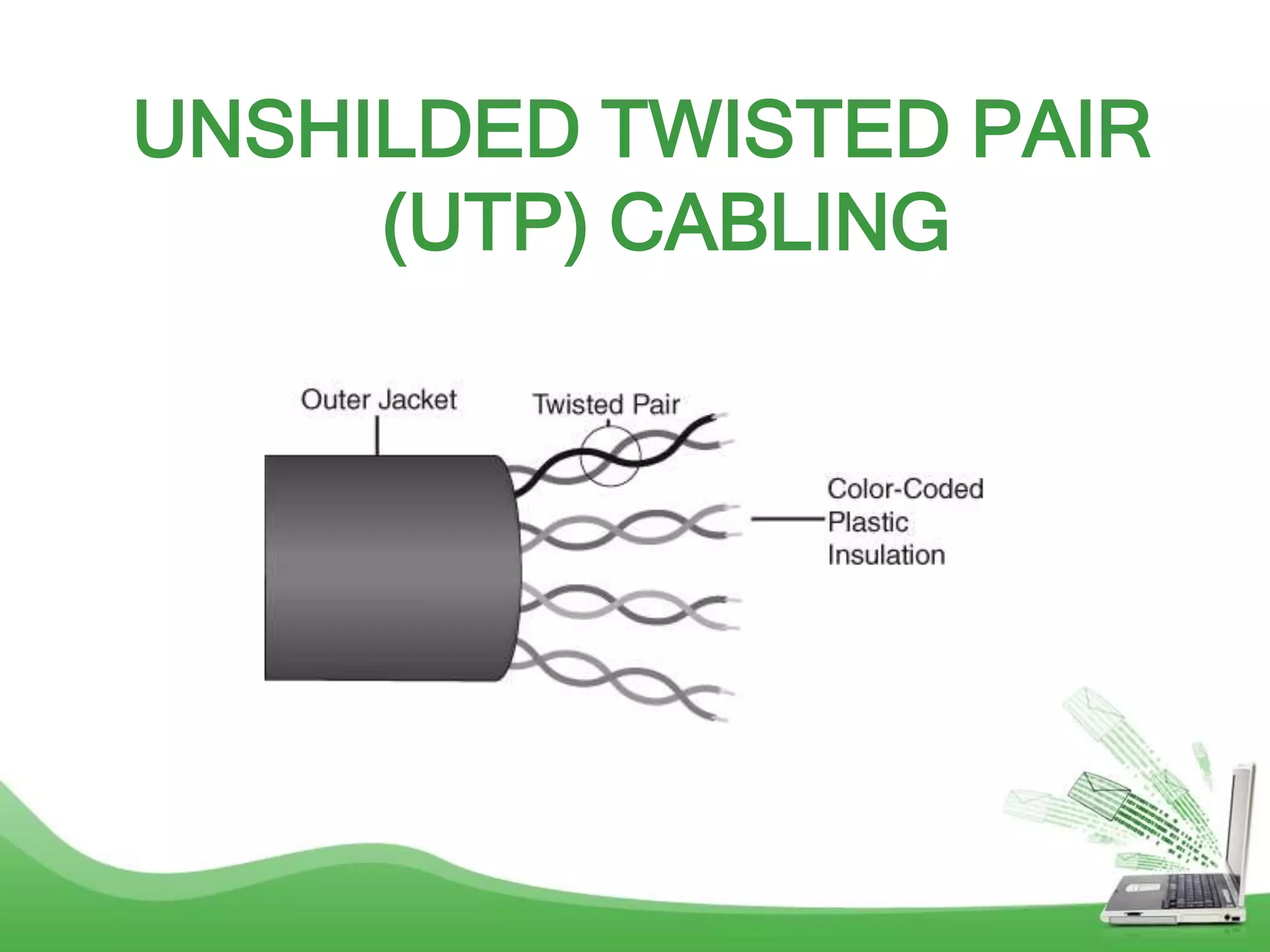 UNSHILDED TWISTED PAIR (UTP) CABLING

Outer Jacket

Twisted Pair

Color-Coded Plastic Insulation